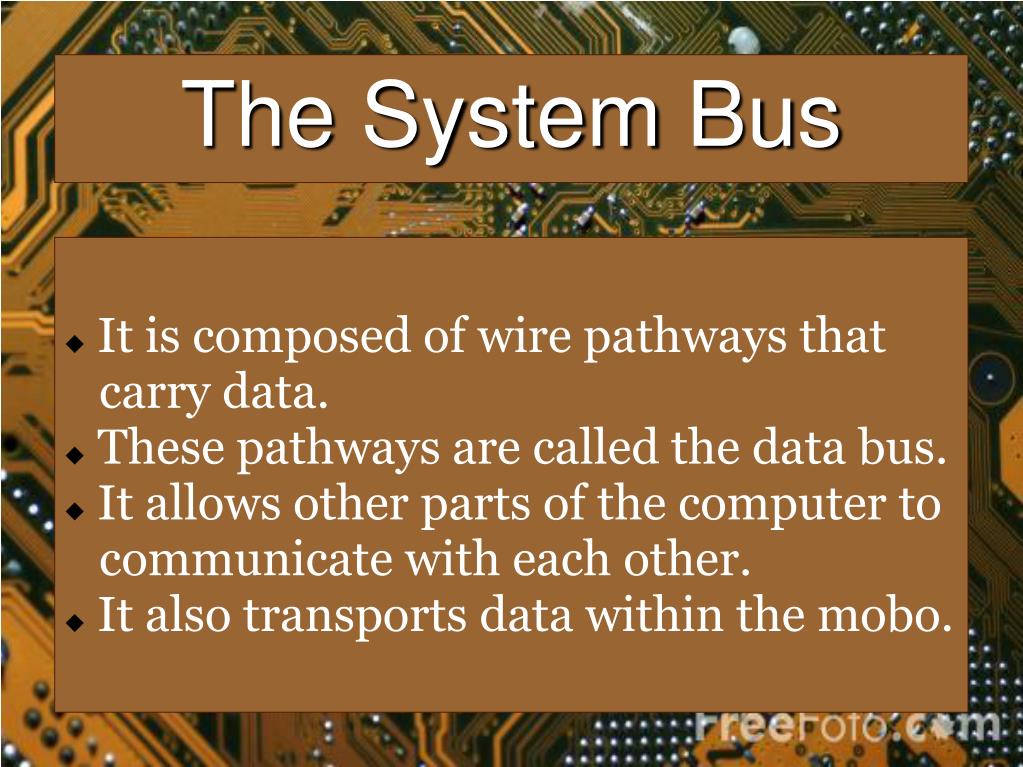 The System Bus

◆ It is composed of wire pathways that carry data.
◆ These pathways are called the data bus.
◆ It allows other parts of the computer to communicate with each other.
◆ It also transports data within the mobo.

FreeFoto.com